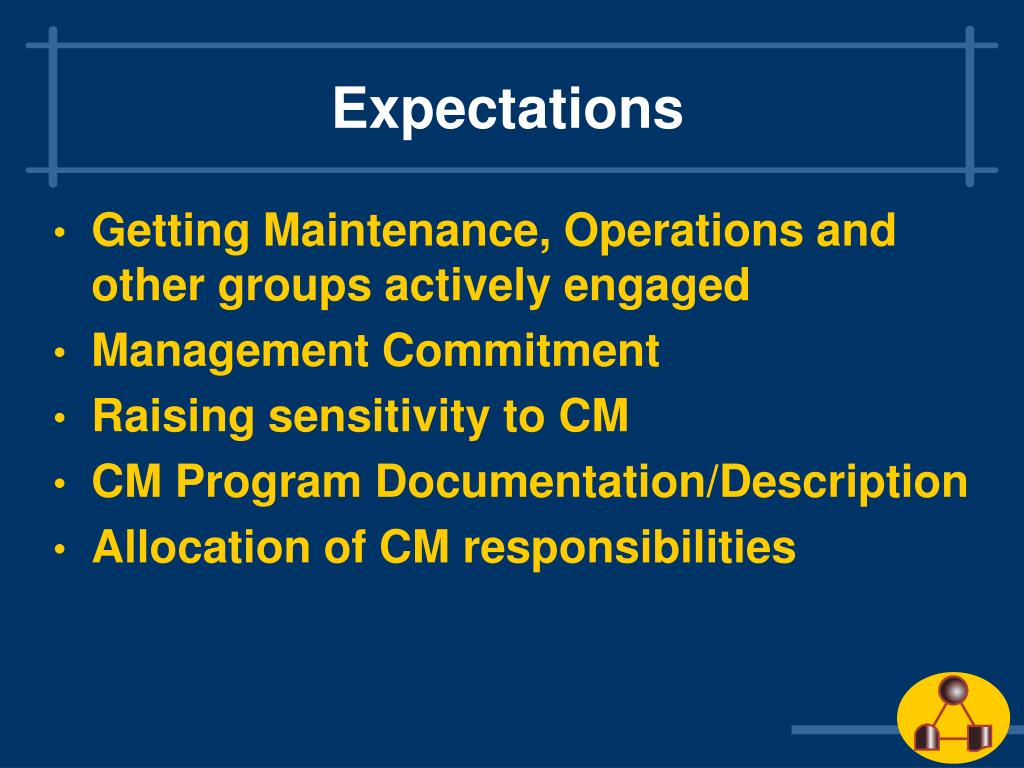 Expectations

• Getting Maintenance, Operations and other groups actively engaged
• Management Commitment
• Raising sensitivity to CM
• CM Program Documentation/Description
• Allocation of CM responsibilities